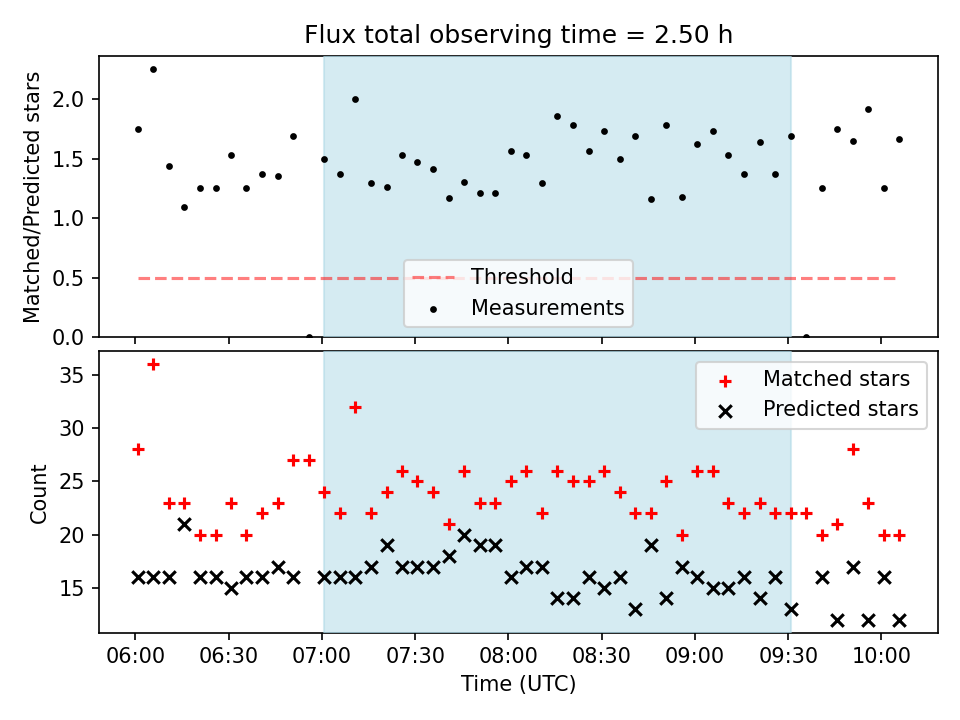 Flux total observing time = 2.50 h

Matched/Predicted stars

2.0
1.5
1.0
0.5
0.0

Threshold
Measurements

Count

35
30
25
20
15

Matched stars
Predicted stars

06:00
06:30
07:00
07:30
08:00
08:30
09:00
09:30
10:00

Time (UTC)